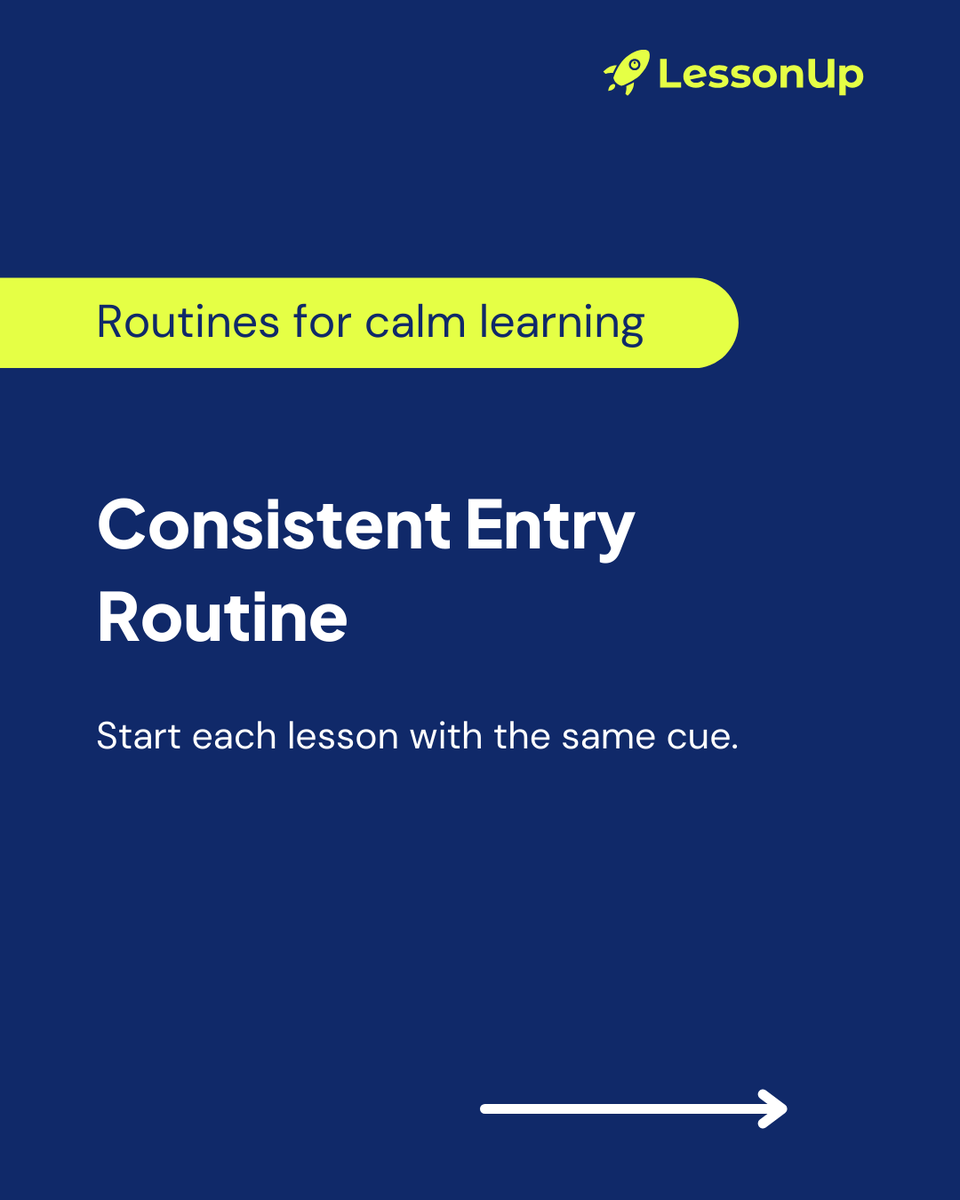 LessonUp

Routines for calm learning

Consistent Entry Routine

Start each lesson with the same cue.